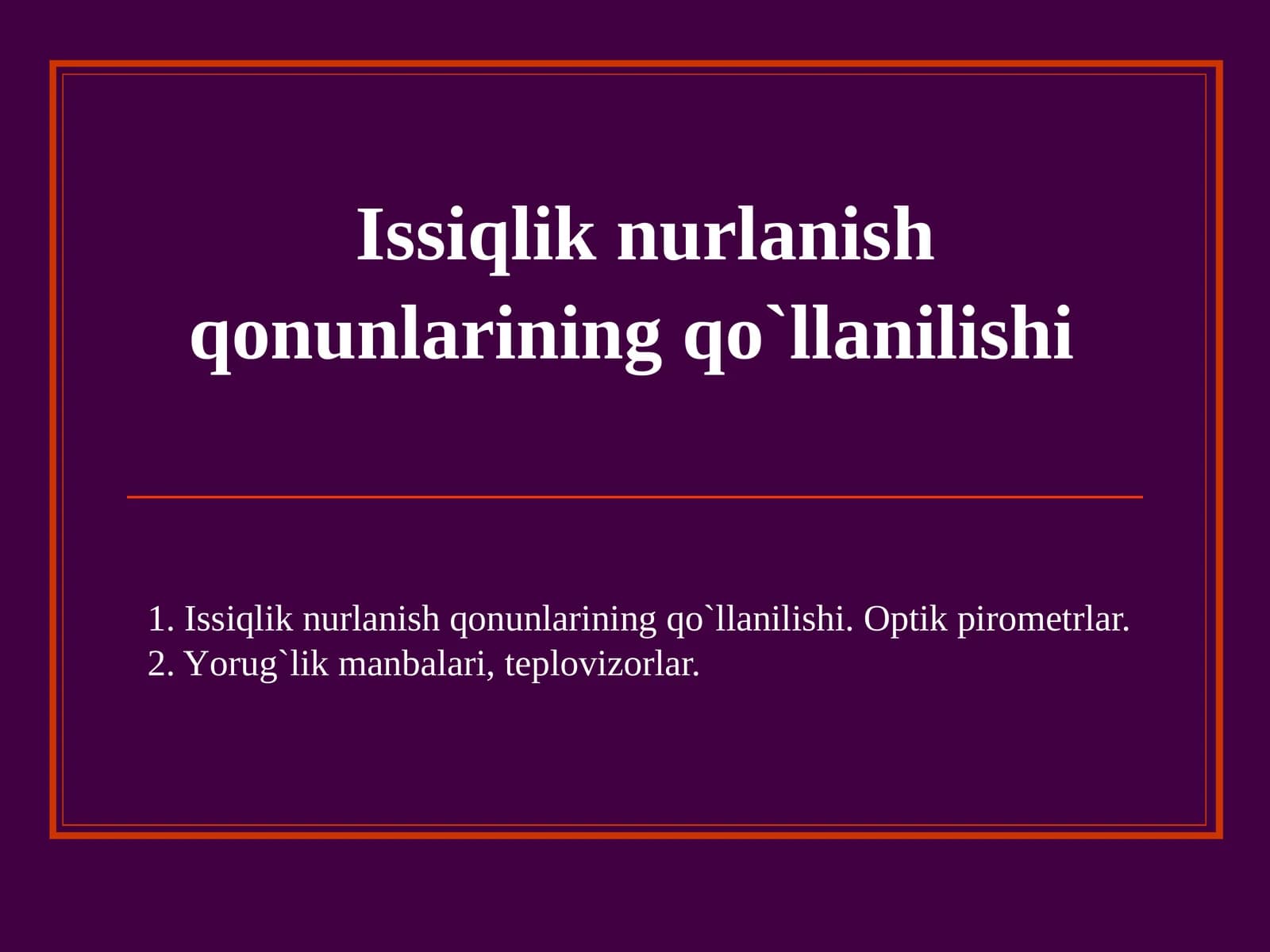 Issiqlik nurlanish qonunlarining qo`llanilishi

1. Issiqlik nurlanish qonunlarining qo`llanilishi. Optik pirometrlar.
2. Yorug`lik manbalari, teplovizorlar.